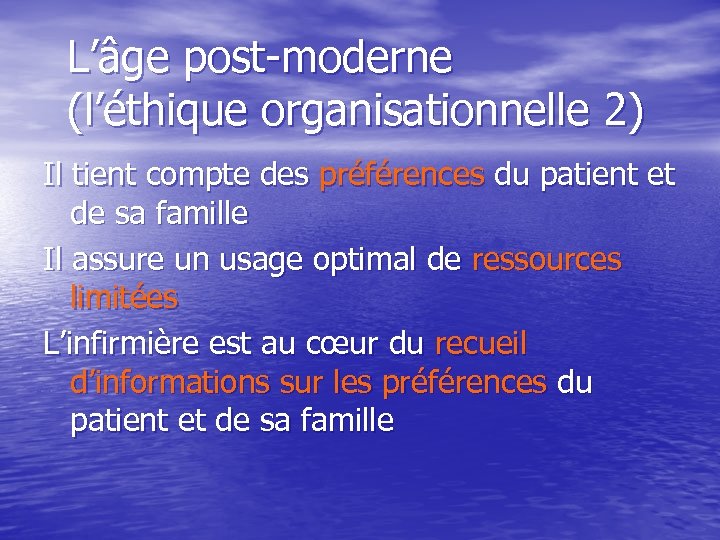 L’âge post-moderne (l’éthique organisationnelle 2)

Il tient compte des préférences du patient et de sa famille

Il assure un usage optimal de ressources limitées

L’infirmière est au cœur du recueil d’informations sur les préférences du patient et de sa famille